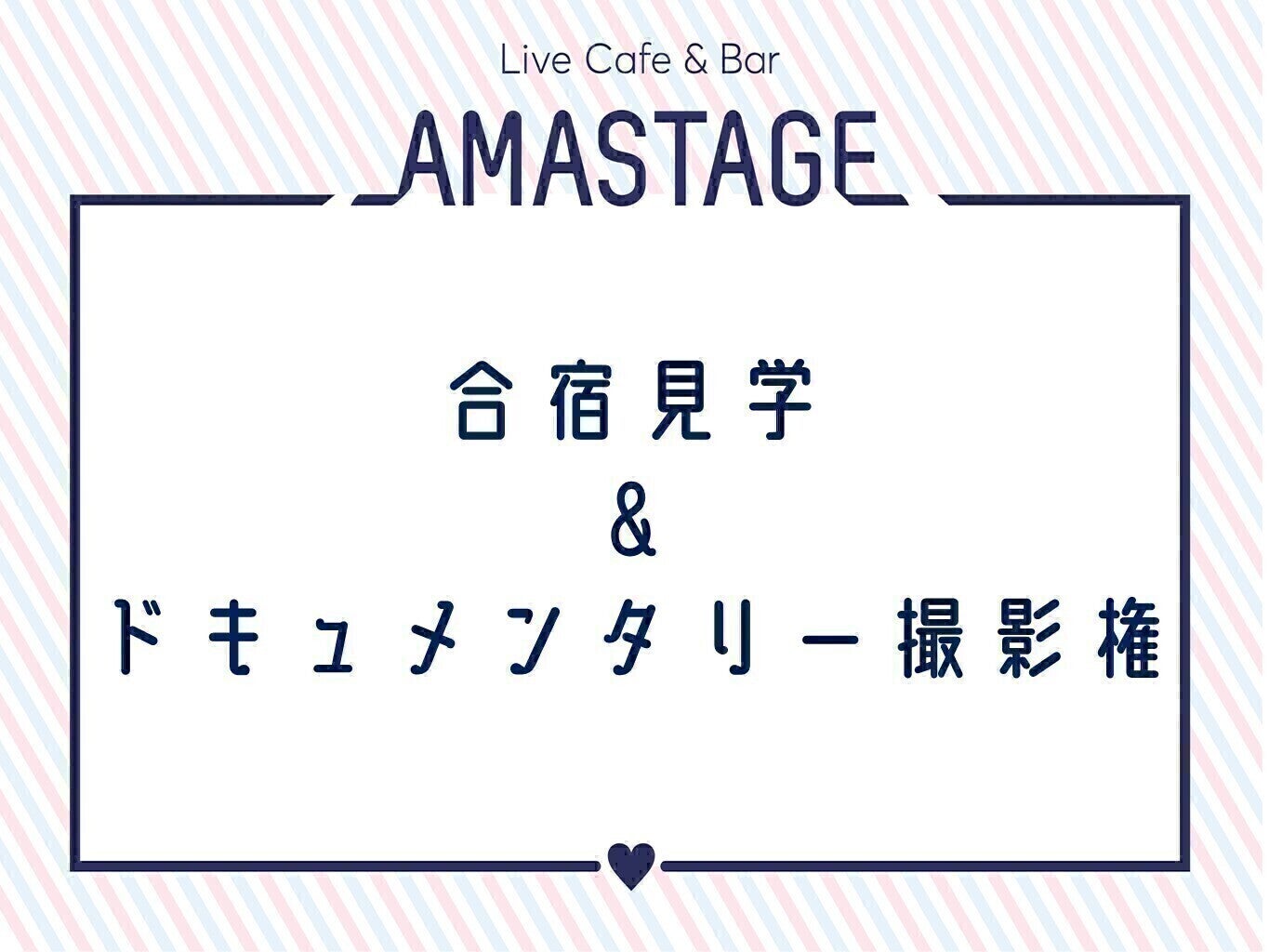 Live Cafe & Bar

AMASTAGE

合宿見学
&
ドキュメンタリー撮影権